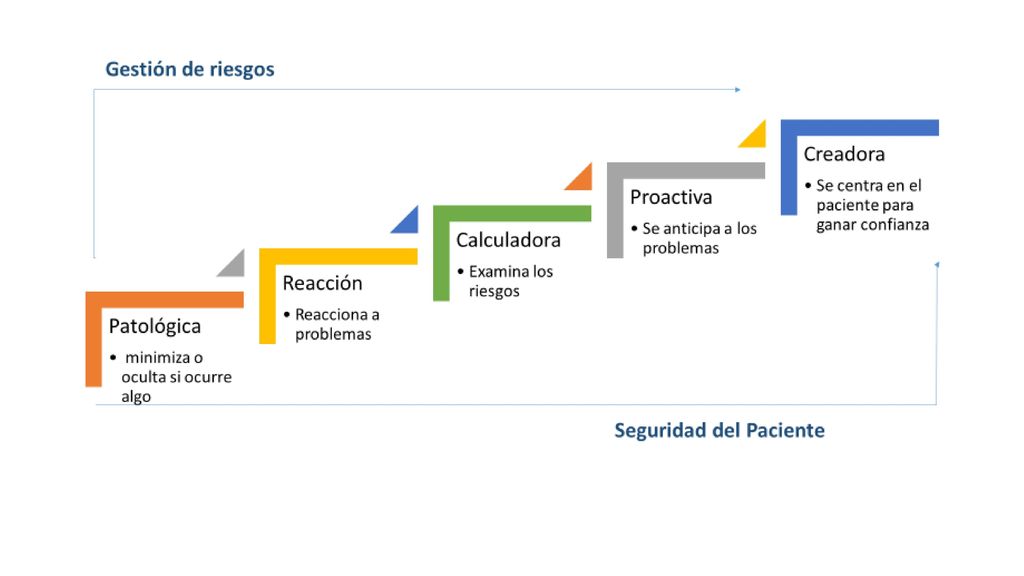 Gestión de riesgos

Patológica
• minimiza o oculta si ocurre algo

Reacción
• Reacciona a problemas

Calculadora
• Examina los riesgos

Proactiva
• Se anticipa a los problemas

Creadora
• Se centra en el paciente para ganar confianza

Seguridad del Paciente